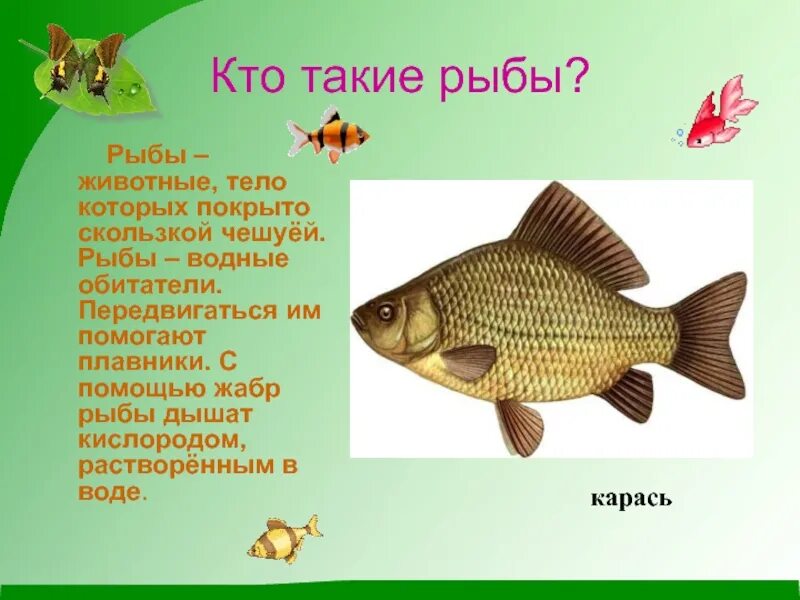 Кто такие рыбы?

Рыбы – животные, тело которых покрыто скользкой чешуёй. Рыбы – водные обитатели. Передвигаться им помогают плавники. С помощью жабр рыбы дышат кислородом, растворённым в воде.

карась